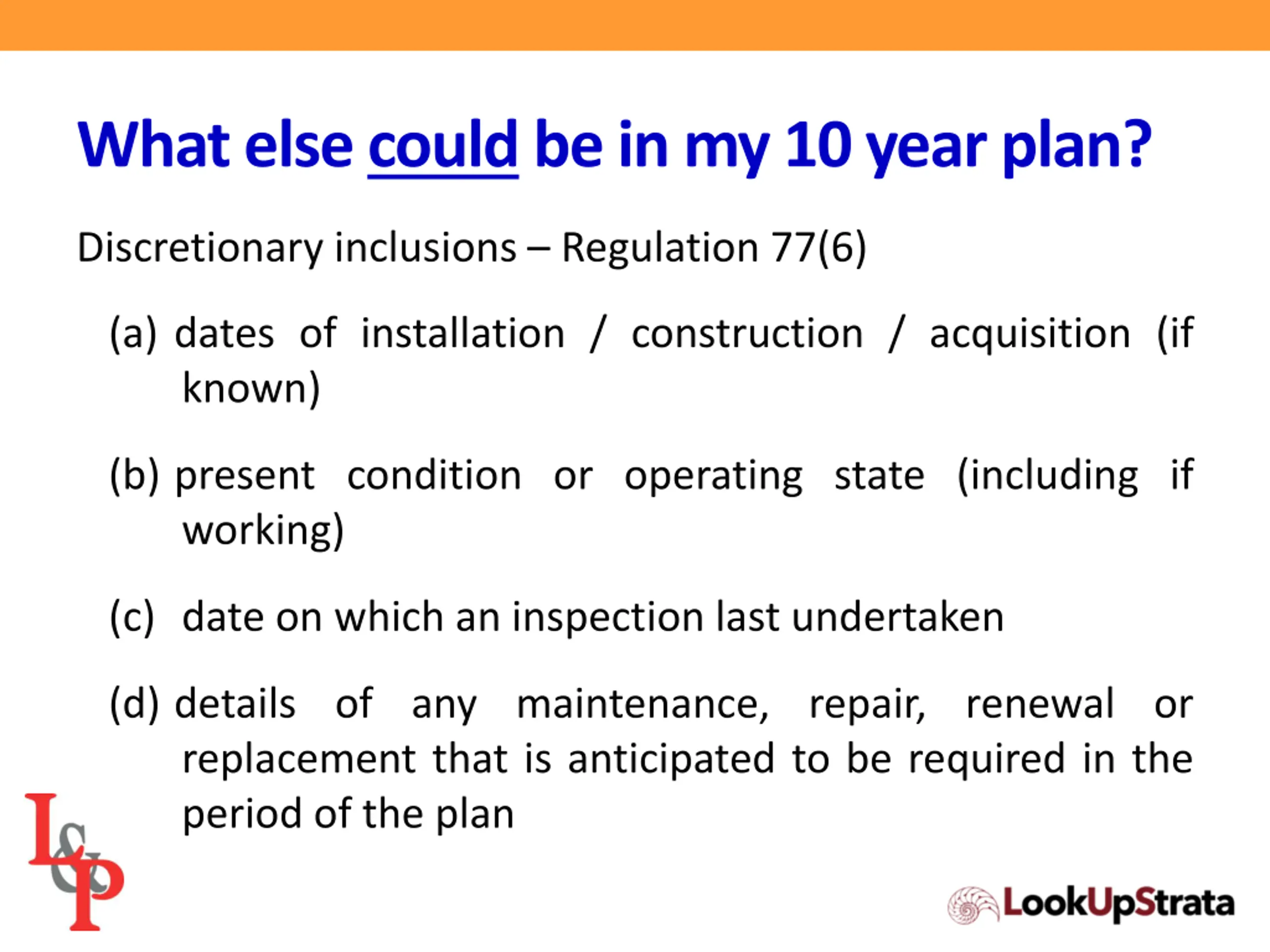 What else could be in my 10 year plan?

Discretionary inclusions – Regulation 77(6)

(a) dates of installation / construction / acquisition (if known)

(b) present condition or operating state (including if working)

(c) date on which an inspection last undertaken

(d) details of any maintenance, repair, renewal or replacement that is anticipated to be required in the period of the plan

L&P

LookUpStrata